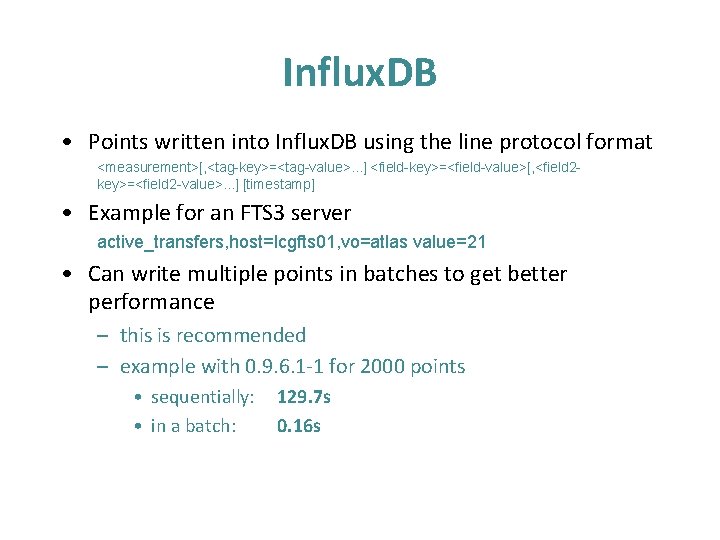 InfluxDB

• Points written into InfluxDB using the line protocol format

<measurement>[,<tag-key>=<tag-value>...] <field-key>=<field-value>[,<field2-key>=<field2-value>...] [timestamp]

• Example for an FTS3 server

active_transfers,host=lcgfts01,vo=atlas value=21

• Can write multiple points in batches to get better performance

– this is recommended

– example with 0.9.6.1-1 for 2000 points

• sequentially: 129.7s

• in a batch: 0.16s